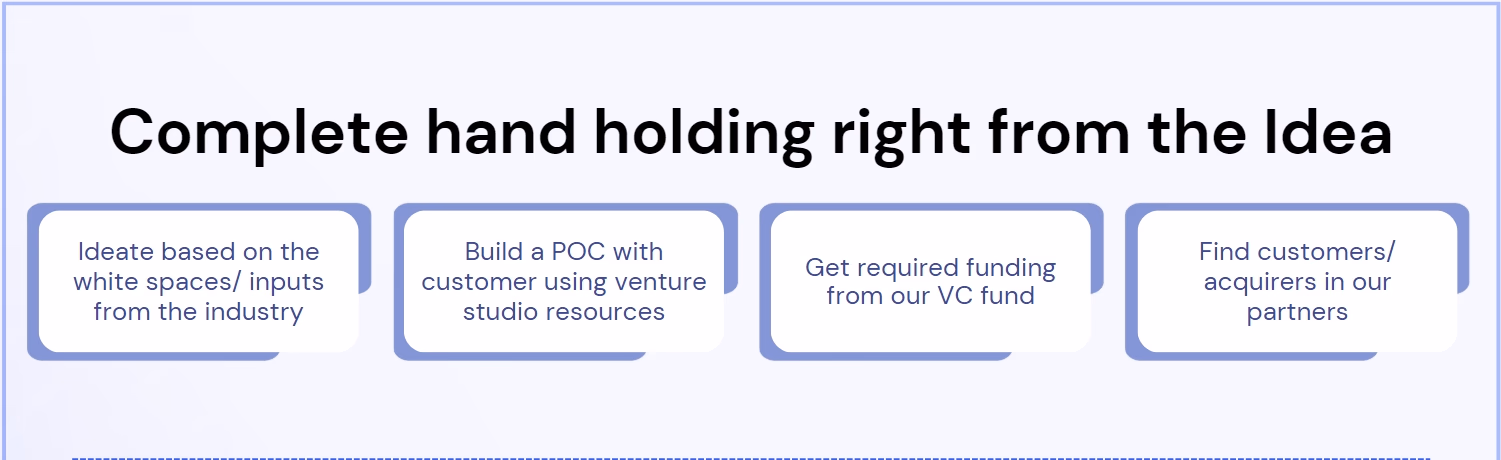 Complete hand holding right from the Idea

Ideate based on the white spaces/ inputs from the industry

Build a POC with customer using venture studio resources

Get required funding from our VC fund

Find customers/ acquirers in our partners